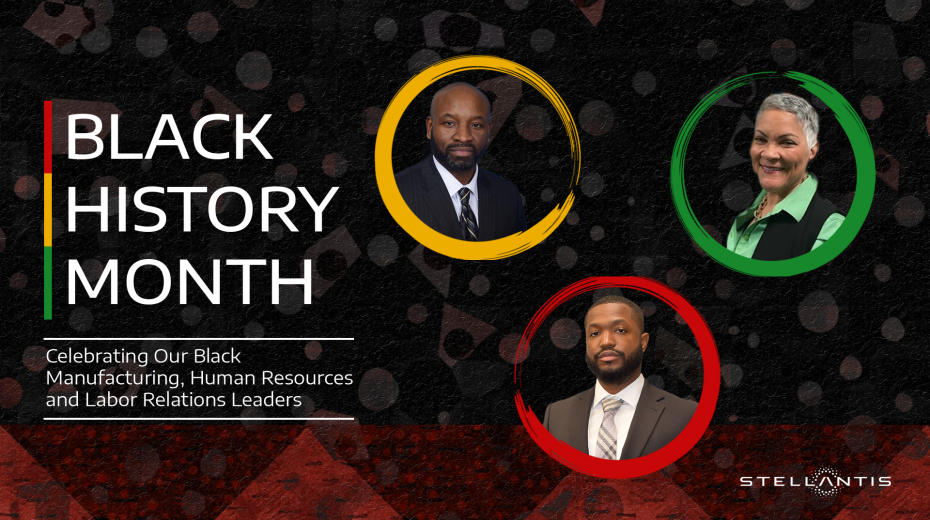 BLACK HISTORY MONTH

Celebrating Our Black Manufacturing, Human Resources and Labor Relations Leaders

STELLANTIS